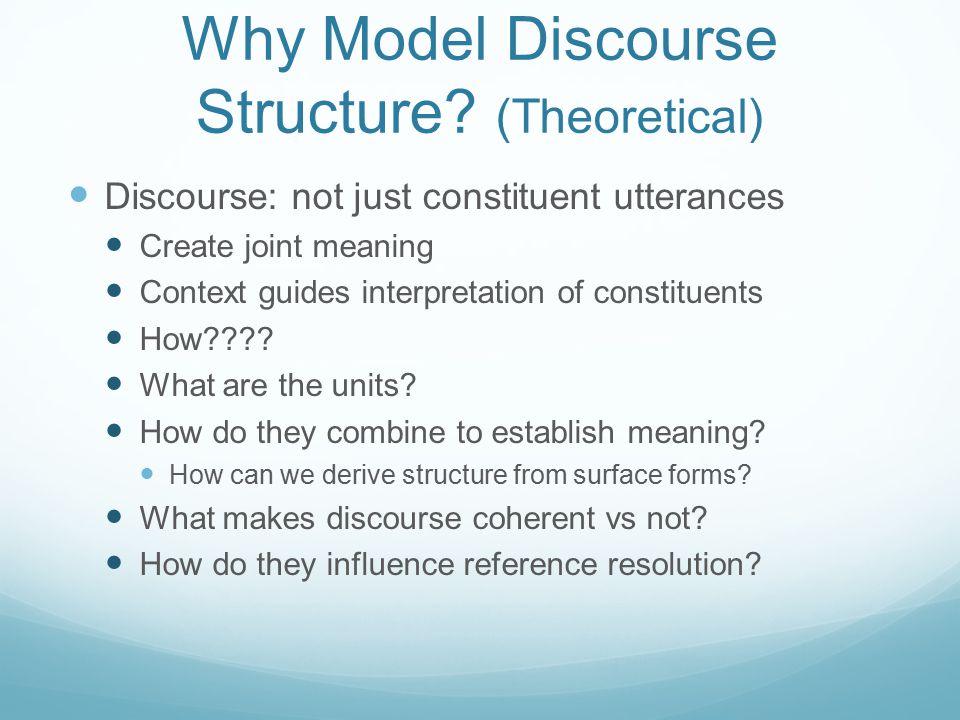 Why Model Discourse Structure? (Theoretical)

- Discourse: not just constituent utterances
  - Create joint meaning
  - Context guides interpretation of constituents
  - How????
  - What are the units?
  - How do they combine to establish meaning?
    - How can we derive structure from surface forms?
  - What makes discourse coherent vs not?
  - How do they influence reference resolution?